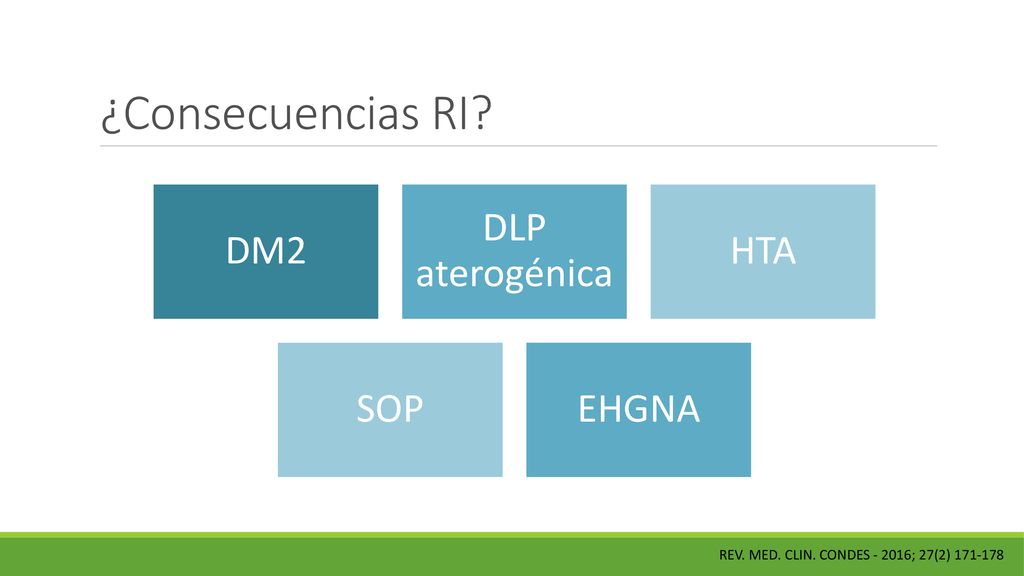 ¿Consecuencias RI?

DM2

DLP aterogénica

HTA

SOP

EHGNA

REV. MED. CLIN. CONDES - 2016; 27(2) 171-178